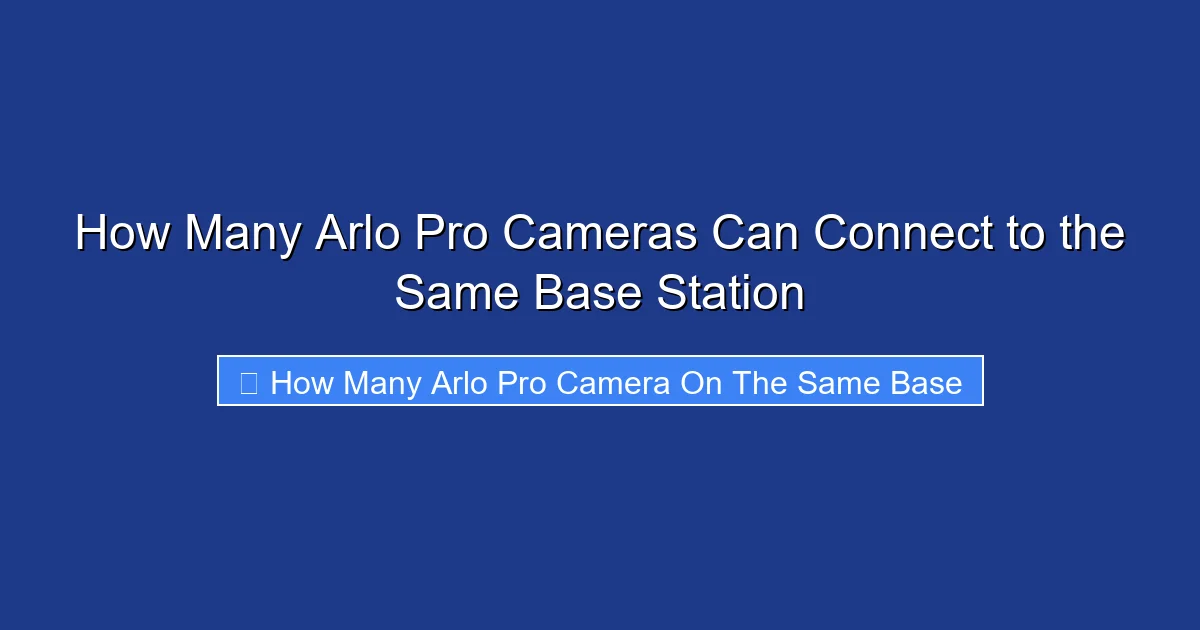 How Many Arlo Pro Cameras Can Connect to the Same Base Station

How Many Arlo Pro Camera On The Same Base